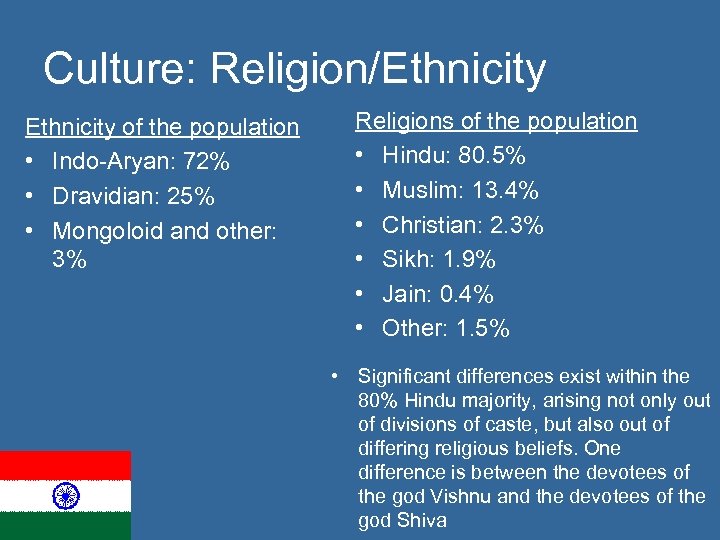 Culture: Religion/Ethnicity

Ethnicity of the population
• Indo-Aryan: 72%
• Dravidian: 25%
• Mongoloid and other: 3%

Religions of the population
• Hindu: 80.5%
• Muslim: 13.4%
• Christian: 2.3%
• Sikh: 1.9%
• Jain: 0.4%
• Other: 1.5%

• Significant differences exist within the 80% Hindu majority, arising not only out of divisions of caste, but also out of differing religious beliefs. One difference is between the devotees of the god Vishnu and the devotees of the god Shiva